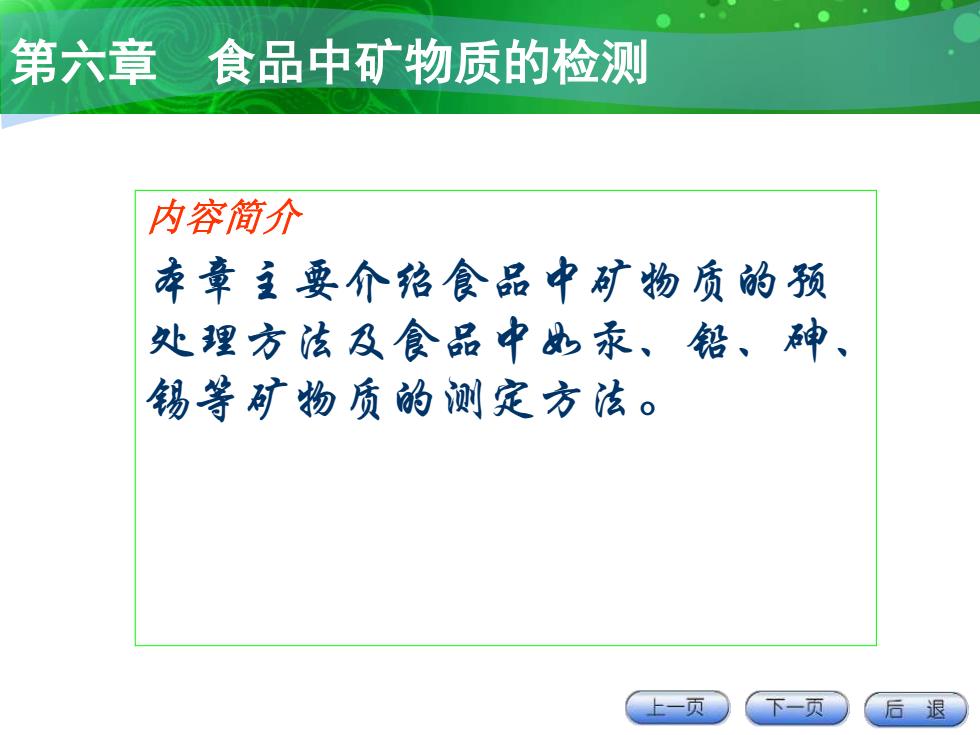 第六章　食品中矿物质的检测

内容简介

本章主要介绍食品中矿物质的预处理方法及食品中如汞、铅、砷、锡等矿物质的测定方法。

上一页　下一页　后　退